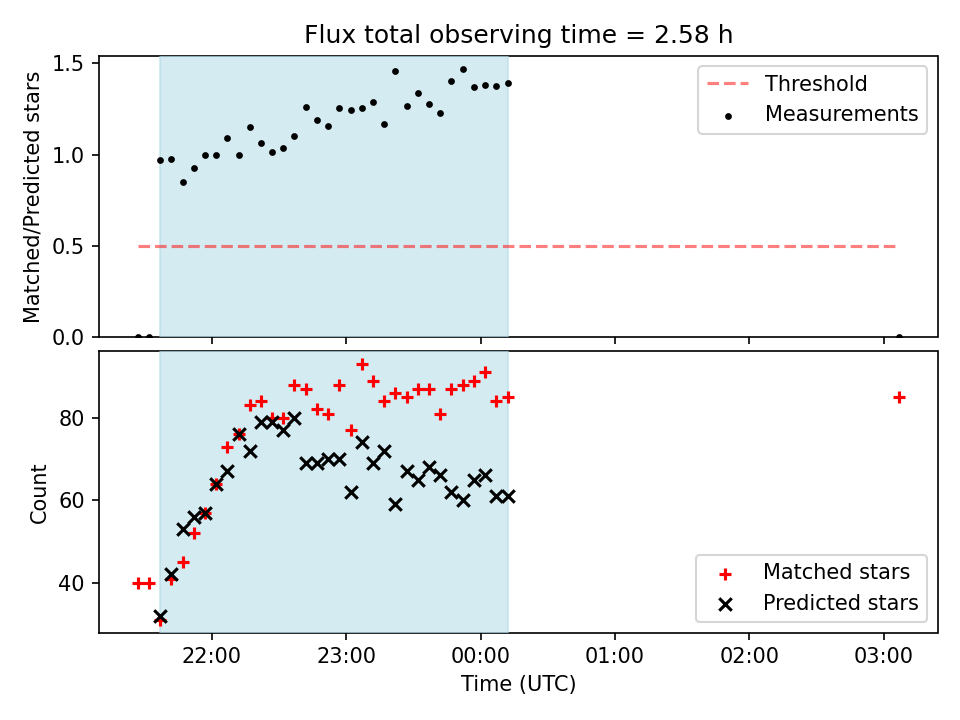 Flux total observing time = 2.58 h

Matched/Predicted stars

1.5
1.0
0.5
0.0

Threshold
Measurements

Count

80
60
40

Matched stars
Predicted stars

22:00
23:00
00:00
01:00
02:00
03:00

Time (UTC)